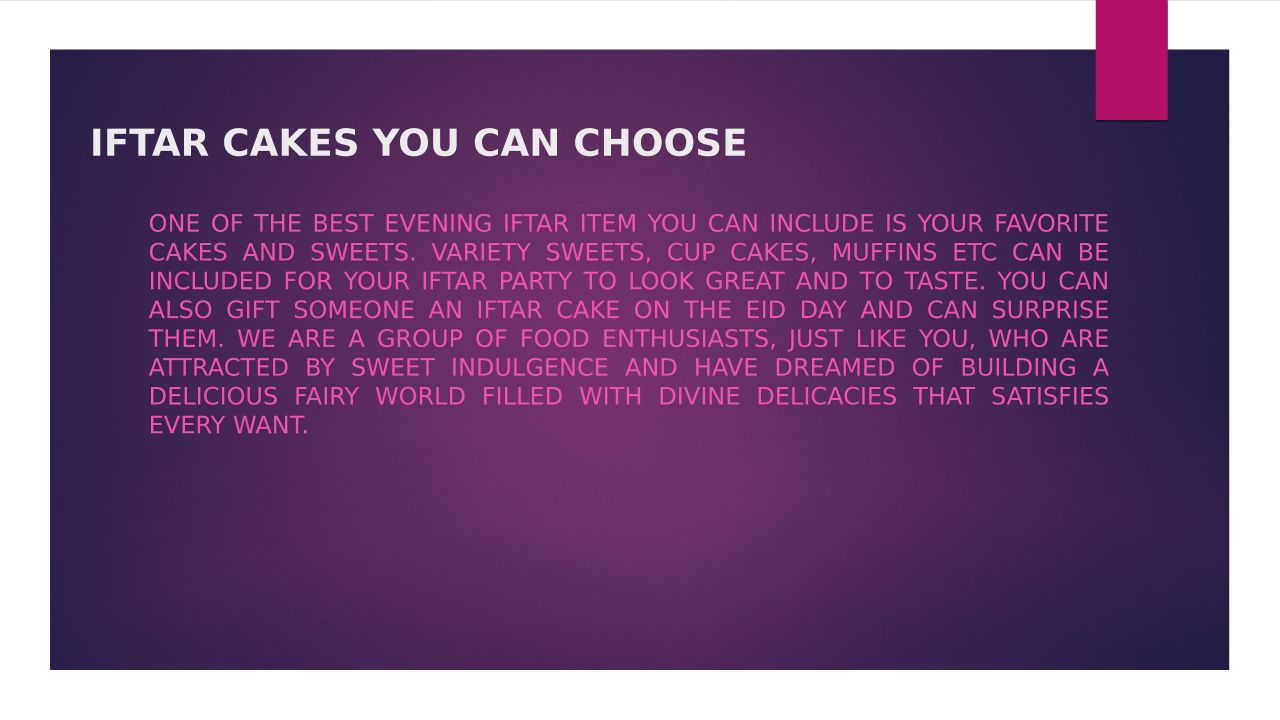 IFTAR CAKES YOU CAN CHOOSE

ONE OF THE BEST EVENING IFTAR ITEM YOU CAN INCLUDE IS YOUR FAVORITE CAKES AND SWEETS. VARIETY SWEETS, CUP CAKES, MUFFINS ETC CAN BE INCLUDED FOR YOUR IFTAR PARTY TO LOOK GREAT AND TO TASTE. YOU CAN ALSO GIFT SOMEONE AN IFTAR CAKE ON THE EID DAY AND CAN SURPRISE THEM. WE ARE A GROUP OF FOOD ENTHUSIASTS, JUST LIKE YOU, WHO ARE ATTRACTED BY SWEET INDULGENCE AND HAVE DREAMED OF BUILDING A DELICIOUS FAIRY WORLD FILLED WITH DIVINE DELICACIES THAT SATISFIES EVERY WANT.